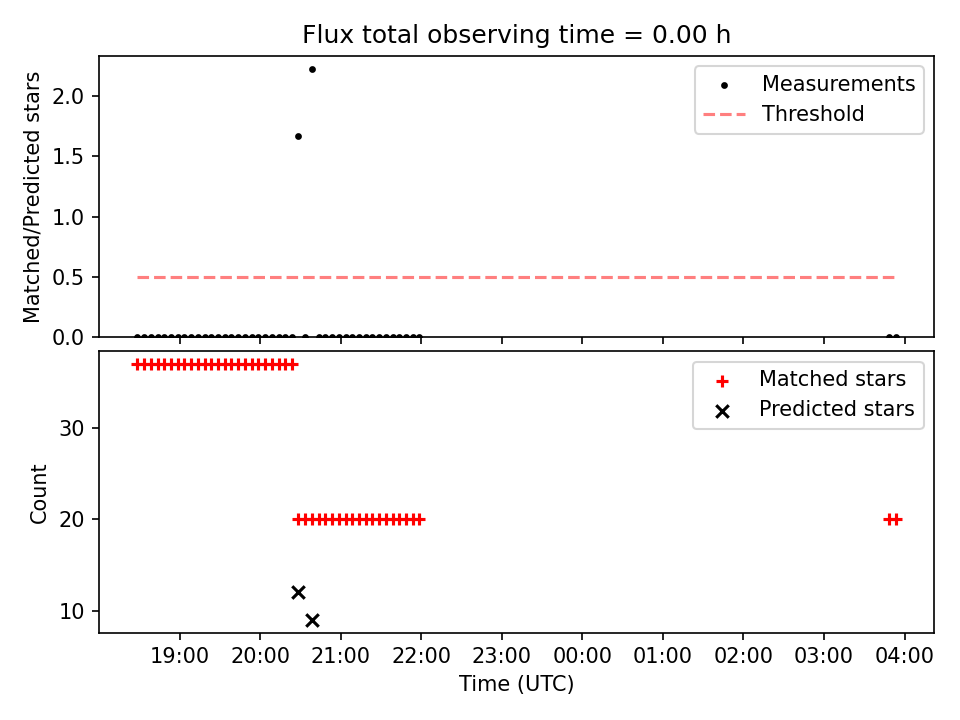 Flux total observing time = 0.00 h

Matched/Predicted stars

2.0
1.5
1.0
0.5
0.0

Measurements
Threshold

Count

30
20
10

Matched stars
Predicted stars

19:00
20:00
21:00
22:00
23:00
00:00
01:00
02:00
03:00
04:00

Time (UTC)